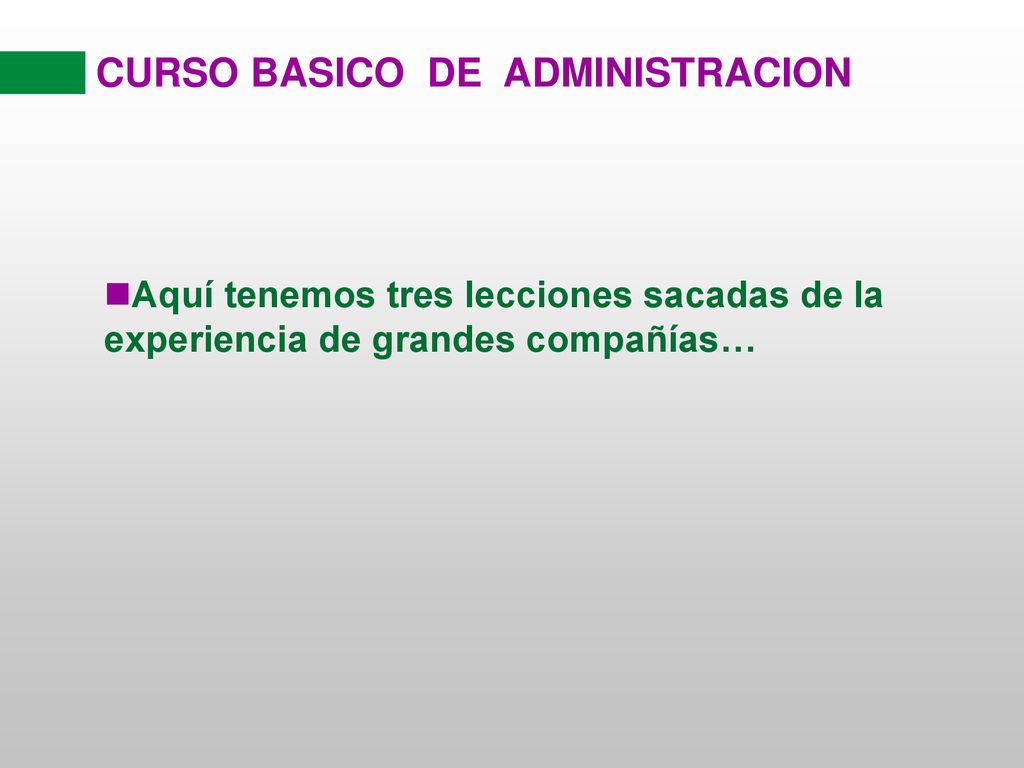 CURSO BASICO DE ADMINISTRACION

Aquí tenemos tres lecciones sacadas de la experiencia de grandes compañías…